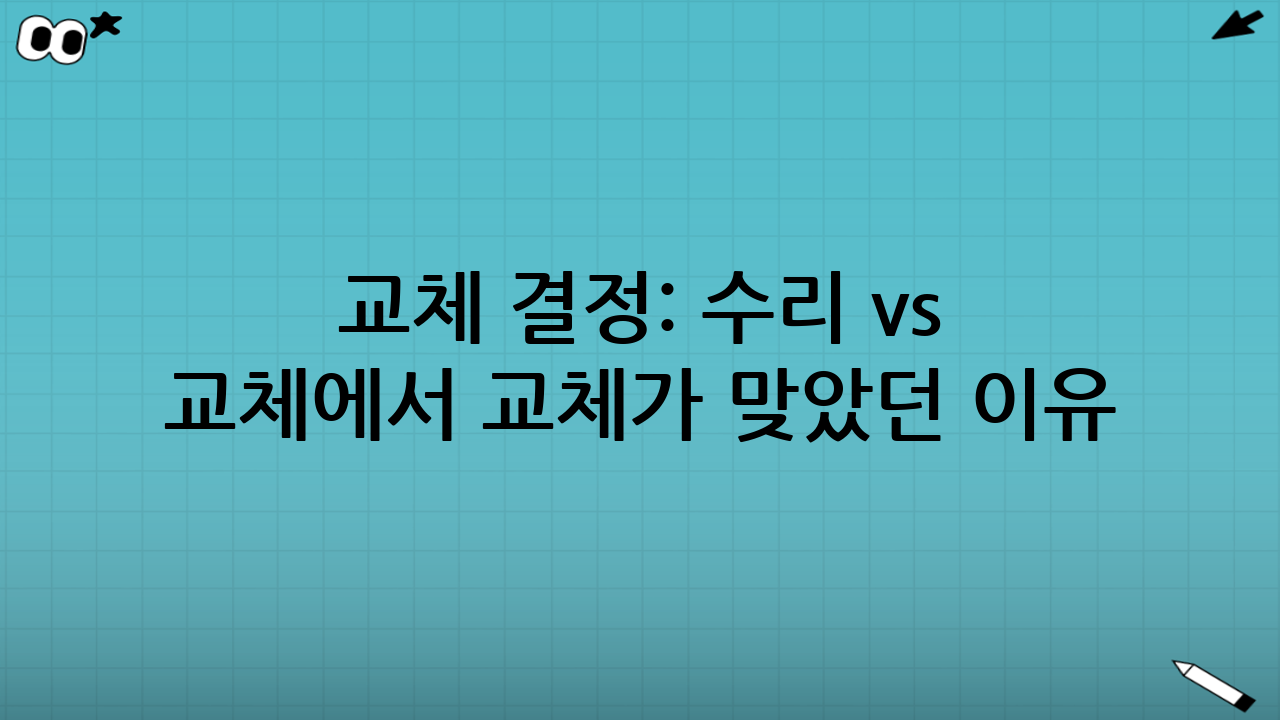 교체 결정: 수리 vs 교체에서 교체가 맞았던 이유